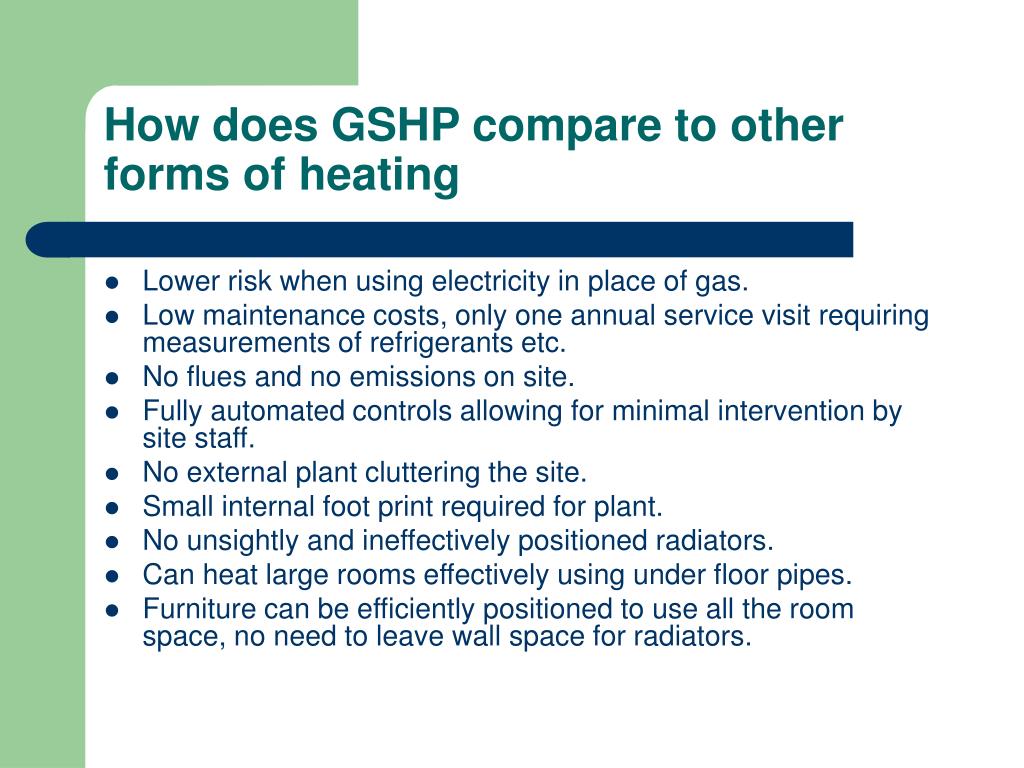 How does GSHP compare to other forms of heating

- Lower risk when using electricity in place of gas.
- Low maintenance costs, only one annual service visit requiring measurements of refrigerants etc.
- No flues and no emissions on site.
- Fully automated controls allowing for minimal intervention by site staff.
- No external plant cluttering the site.
- Small internal foot print required for plant.
- No unsightly and ineffectively positioned radiators.
- Can heat large rooms effectively using under floor pipes.
- Furniture can be efficiently positioned to use all the room space, no need to leave wall space for radiators.